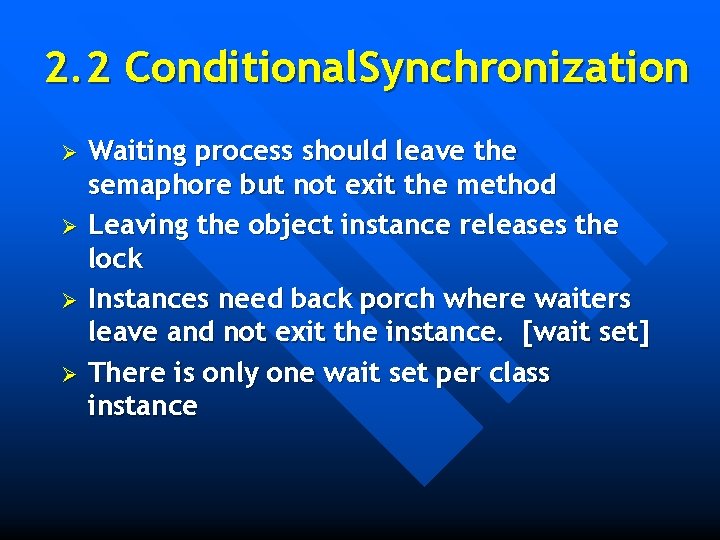 2.2 ConditionalSynchronization

➢ Waiting process should leave the semaphore but not exit the method

➢ Leaving the object instance releases the lock

➢ Instances need back porch where waiters leave and not exit the instance. [wait set]

➢ There is only one wait set per class instance